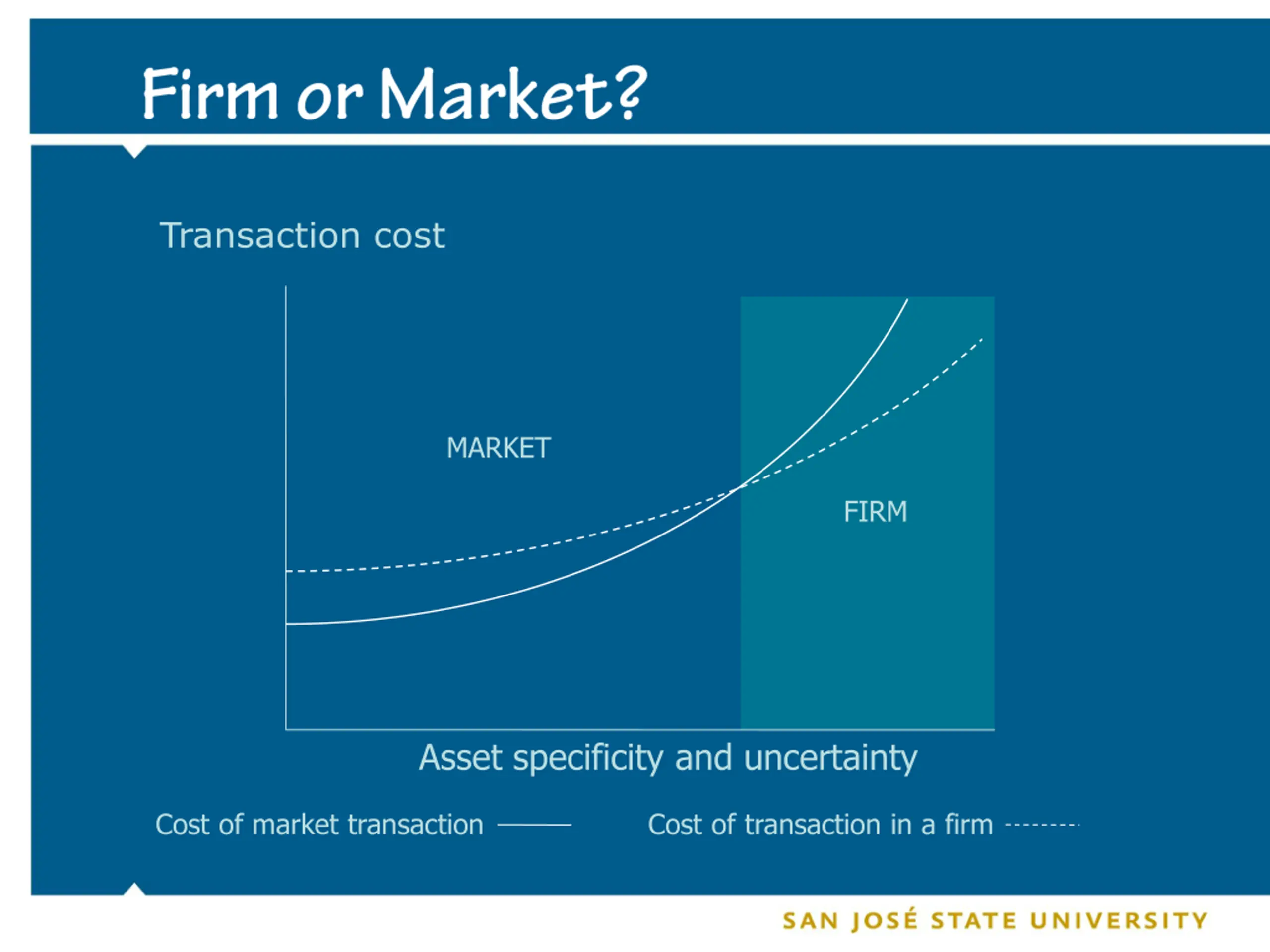 Firm or Market?

Transaction cost

MARKET

FIRM

Asset specificity and uncertainty

Cost of market transaction

Cost of transaction in a firm

SAN JOSÉ STATE UNIVERSITY